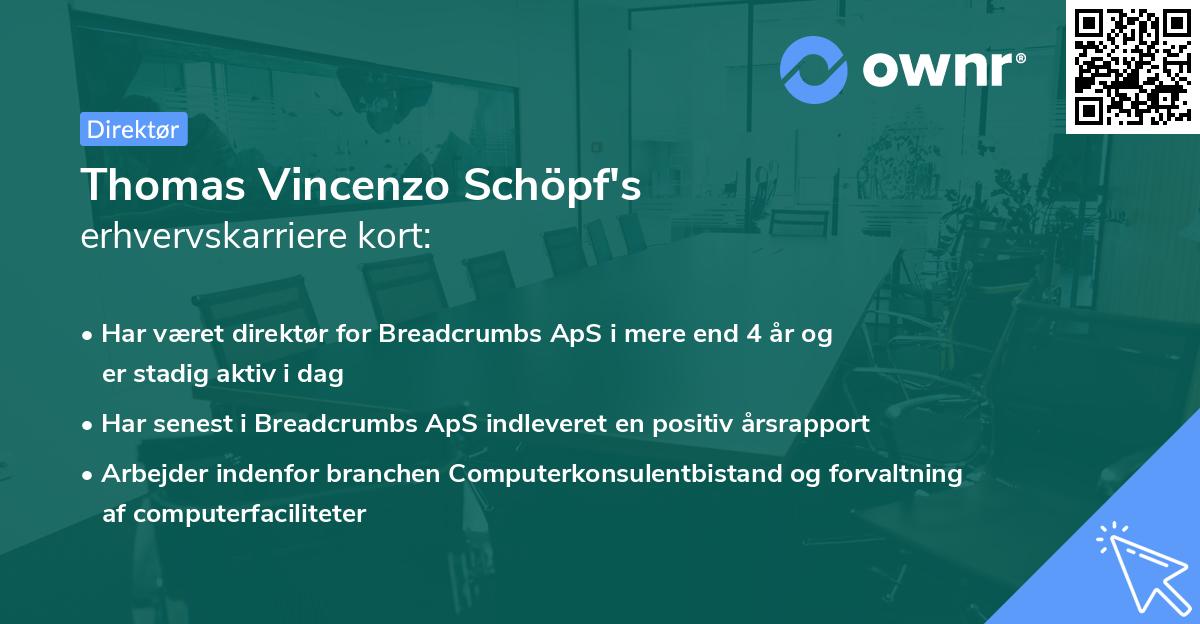 ownr®

Direktør

Thomas Vincenzo Schöpf's erhvervskarriere kort:

• Har været direktør for Breadcrumbs ApS i mere end 4 år og er stadig aktiv i dag

• Har senest i Breadcrumbs ApS indleveret en positiv årsrapport

• Arbejder indenfor branchen Computerkonsulentbistand og forvaltning af computerfaciliteter